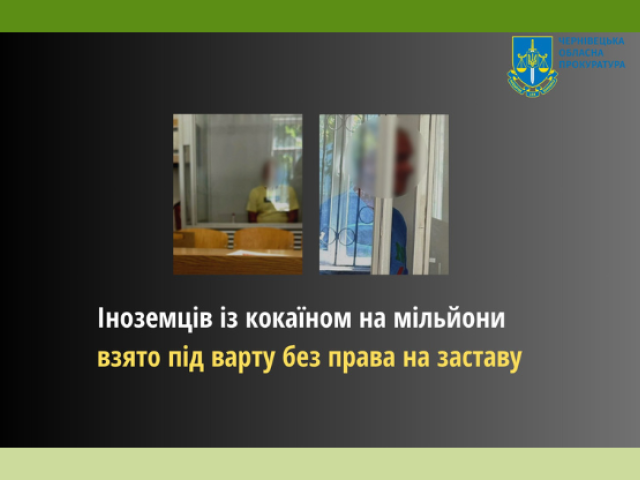 ЧЕРНІВЕЦЬКА
ОБЛАСНА
ПРОКУРАТУРА

Іноземців із кокаїном на мільйони
взято під варту без права на заставу